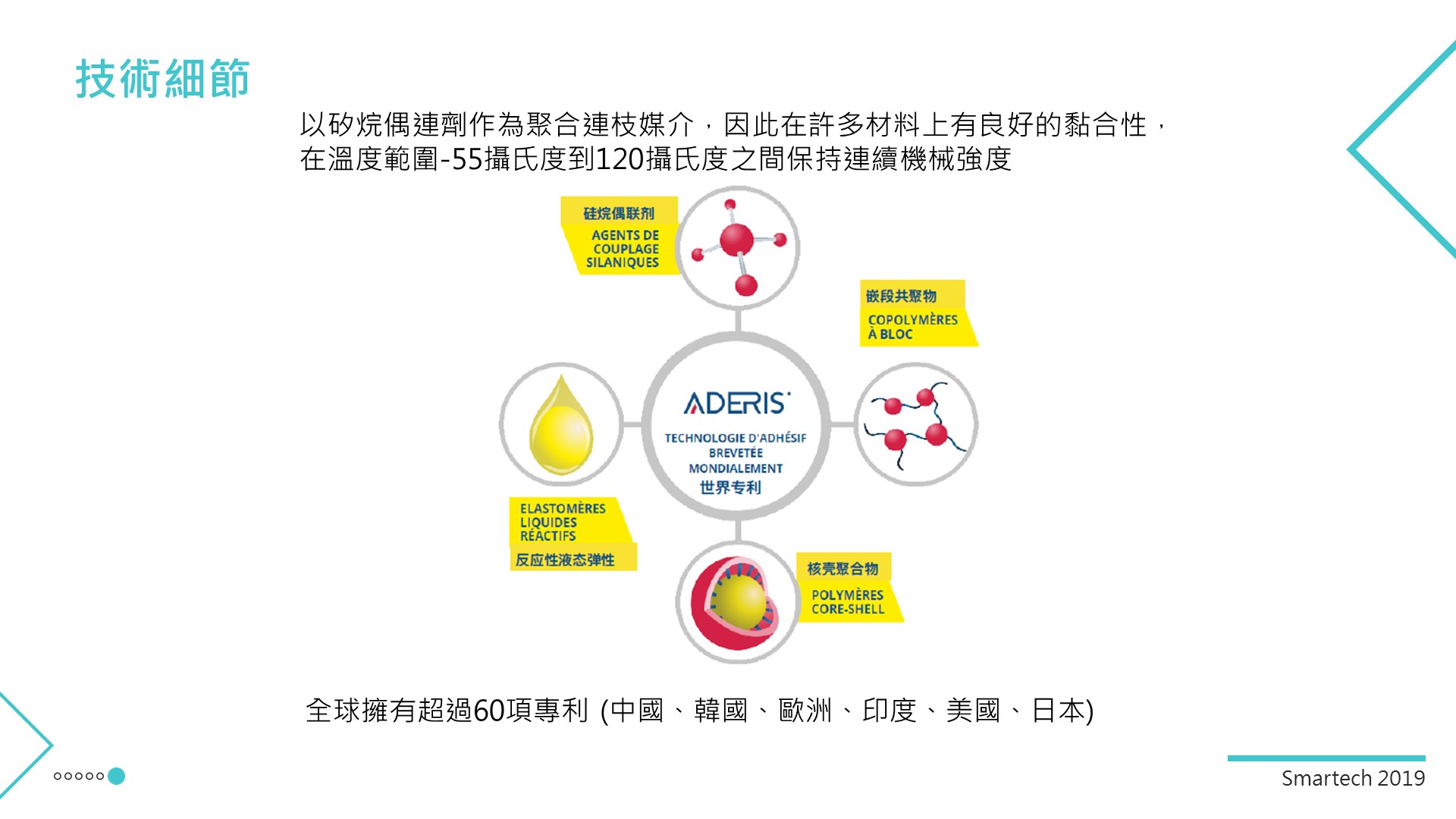 技術細節

以矽烷偶連劑作為聚合連枝媒介，因此在許多材料上有良好的黏合性，在溫度範圍-55攝氏度到120攝氏度之間保持連續機械強度

硅烷偶联剂
AGENTS DE COUPLAGE SILANIQUES

嵌段共聚物
COPOLYMÈRES À BLOC

ADERIS
TECHNOLOGIE D'ADHÉSIF BREVETÉE MONDIALEMENT
世界专利

ELASTOMÈRES LIQUIDES RÉACTIFS
反应性液态弹性

核壳聚合物
POLYMÈRES CORE-SHELL

全球擁有超過60項專利 (中國、韓國、歐洲、印度、美國、日本)

Smartech 2019